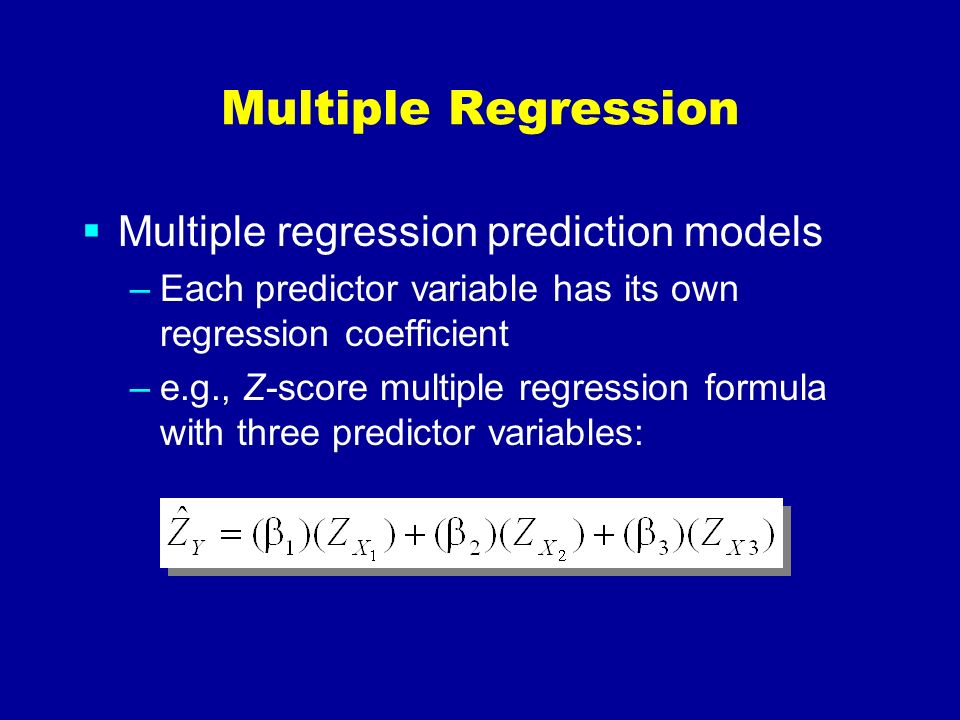 Multiple Regression

▪ Multiple regression prediction models

– Each predictor variable has its own regression coefficient

– e.g., Z-score multiple regression formula with three predictor variables:

$\hat{Z}_Y = (\beta_1)(Z_{X_1}) + (\beta_2)(Z_{X_2}) + (\beta_3)(Z_{X3})$